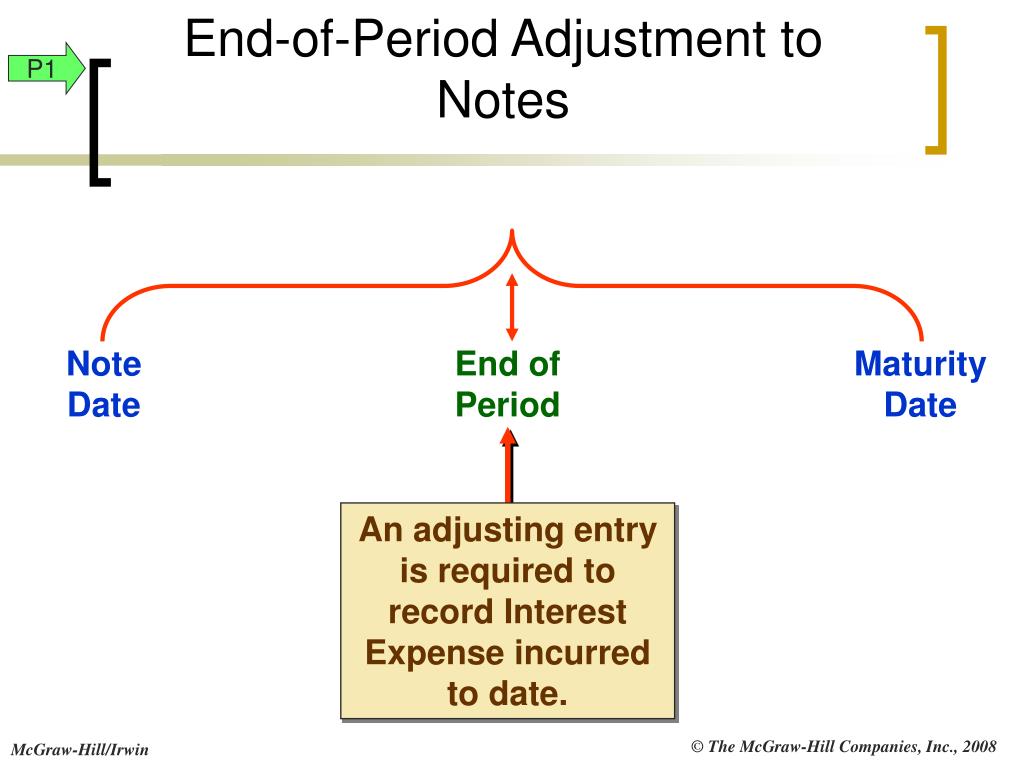 P1

End-of-Period Adjustment to Notes

Note Date

End of Period

Maturity Date

An adjusting entry is required to record Interest Expense incurred to date.

McGraw-Hill/Irwin

© The McGraw-Hill Companies, Inc., 2008